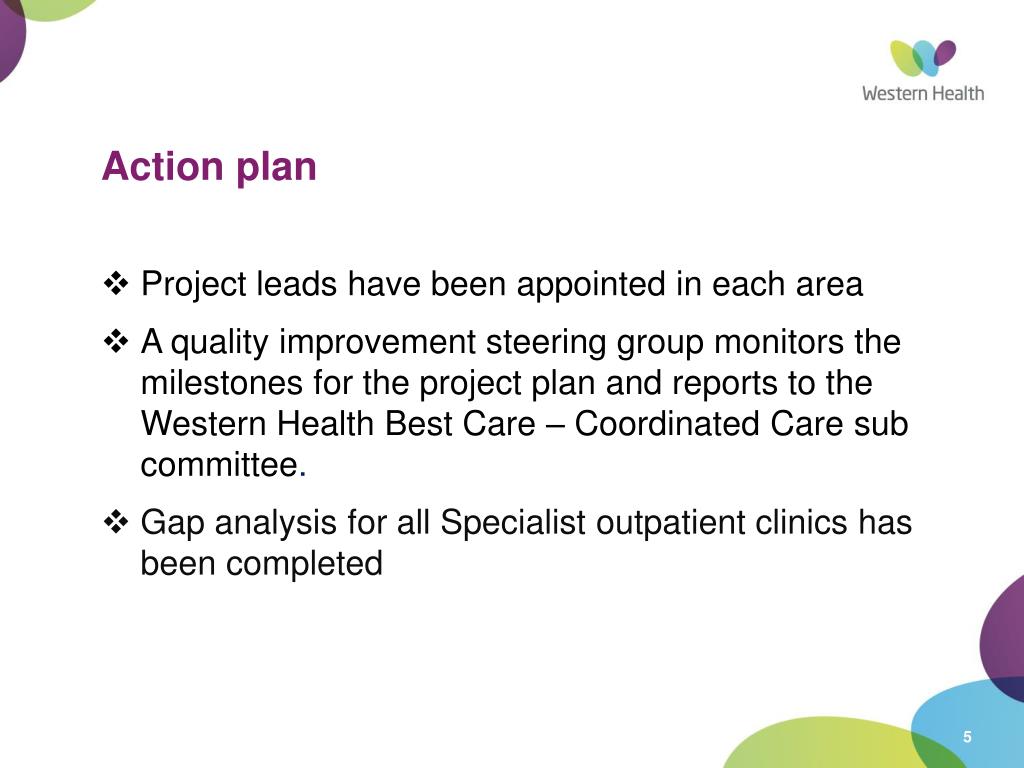 Western Health

Action plan

❖ Project leads have been appointed in each area

❖ A quality improvement steering group monitors the milestones for the project plan and reports to the Western Health Best Care – Coordinated Care sub committee.

❖ Gap analysis for all Specialist outpatient clinics has been completed

5